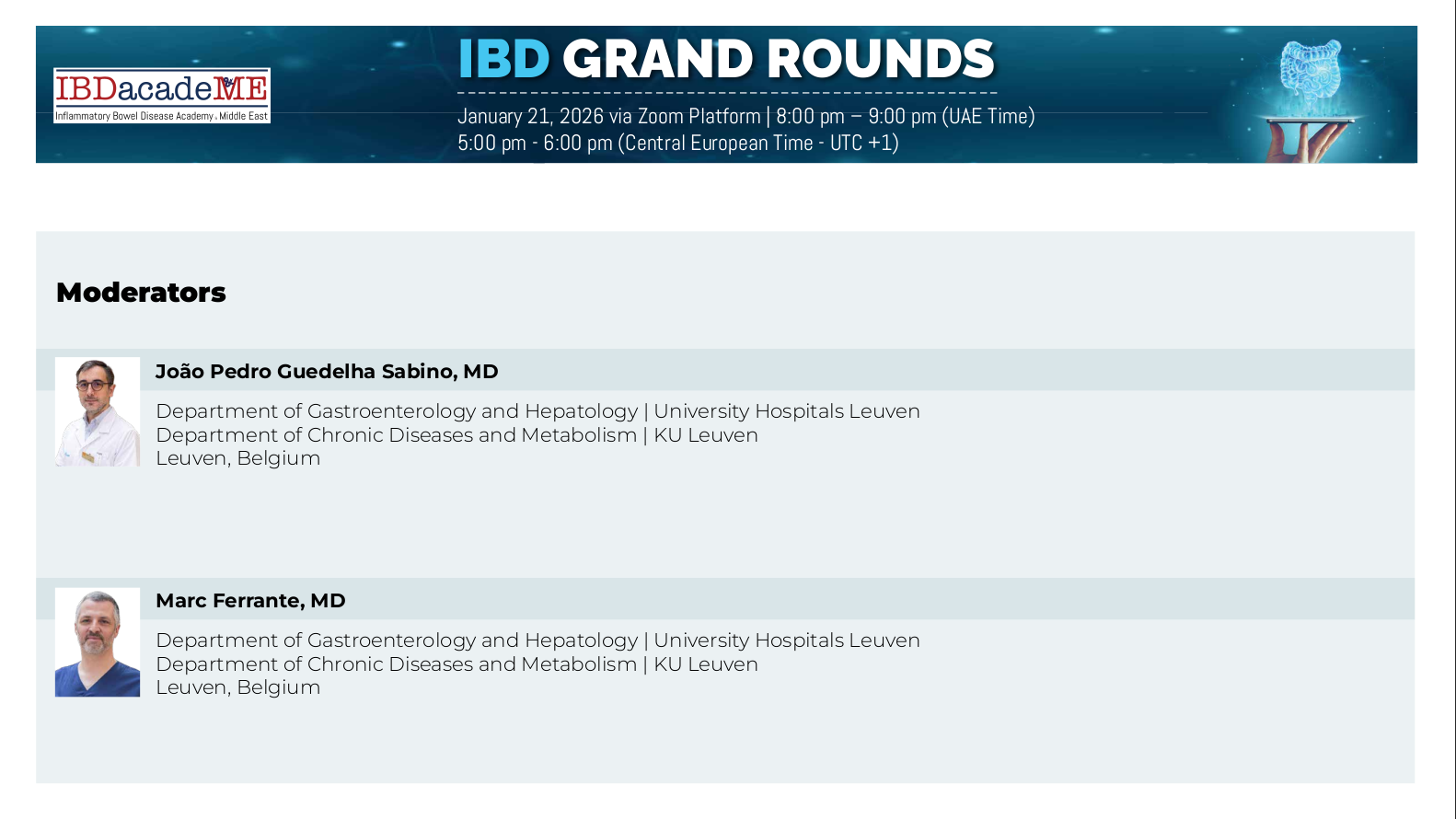 IBDacadeME
Inflammatory Bowel Disease Academy . Middle East

IBD GRAND ROUNDS

January 21, 2026 via Zoom Platform | 8:00 pm – 9:00 pm (UAE Time)
5:00 pm - 6:00 pm (Central European Time - UTC +1)

Moderators

João Pedro Guedelha Sabino, MD

Department of Gastroenterology and Hepatology | University Hospitals Leuven
Department of Chronic Diseases and Metabolism | KU Leuven
Leuven, Belgium

Marc Ferrante, MD

Department of Gastroenterology and Hepatology | University Hospitals Leuven
Department of Chronic Diseases and Metabolism | KU Leuven
Leuven, Belgium